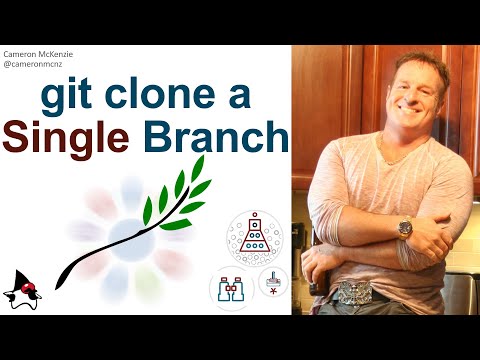 Cameron McKenzie
@cameronmcnz

git clone a
Single Branch